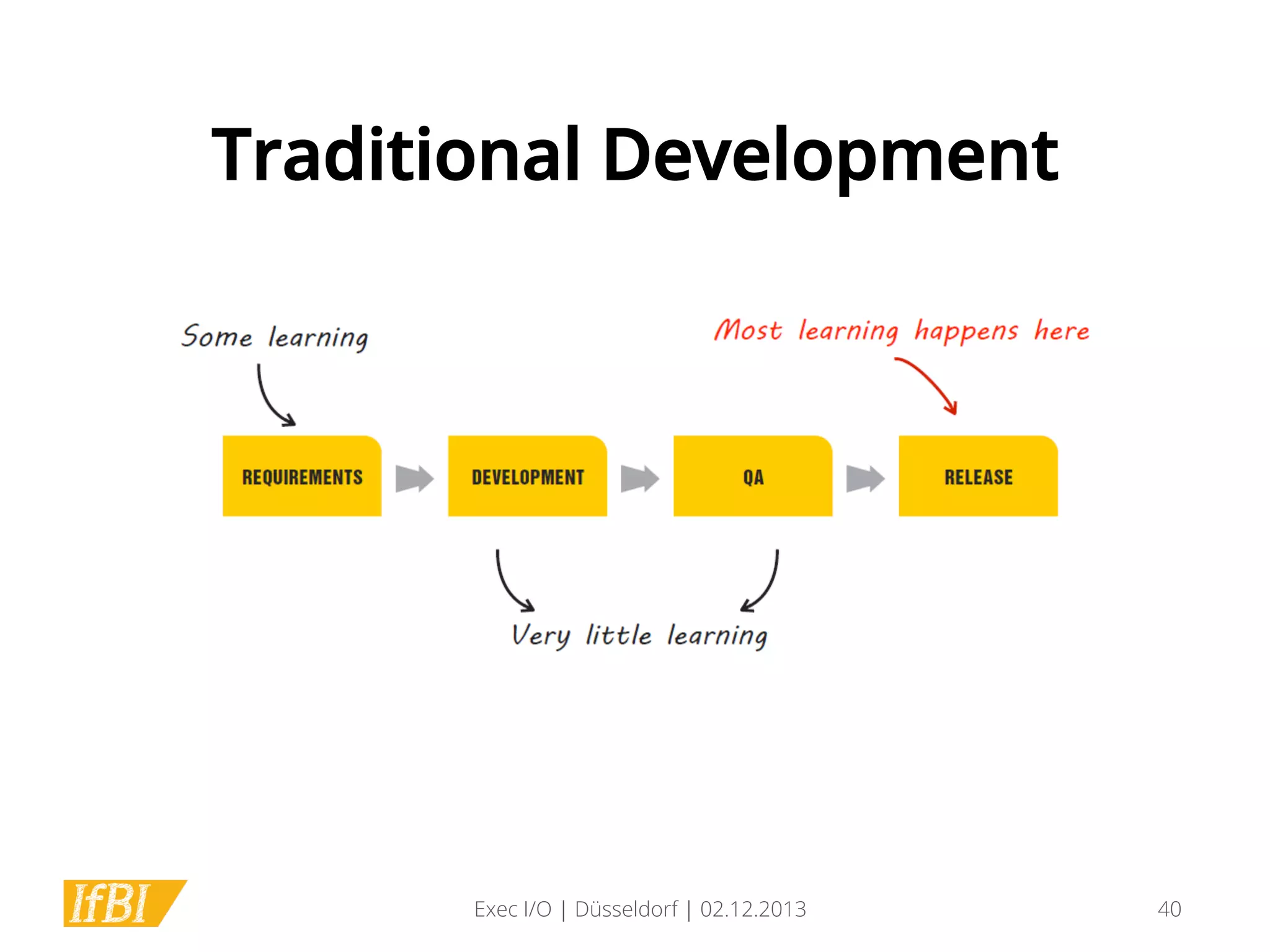 Traditional Development

Some learning

Most learning happens here

REQUIREMENTS

DEVELOPMENT

QA

RELEASE

Very little learning

IfBI

Exec I/O | Düsseldorf | 02.12.2013

40